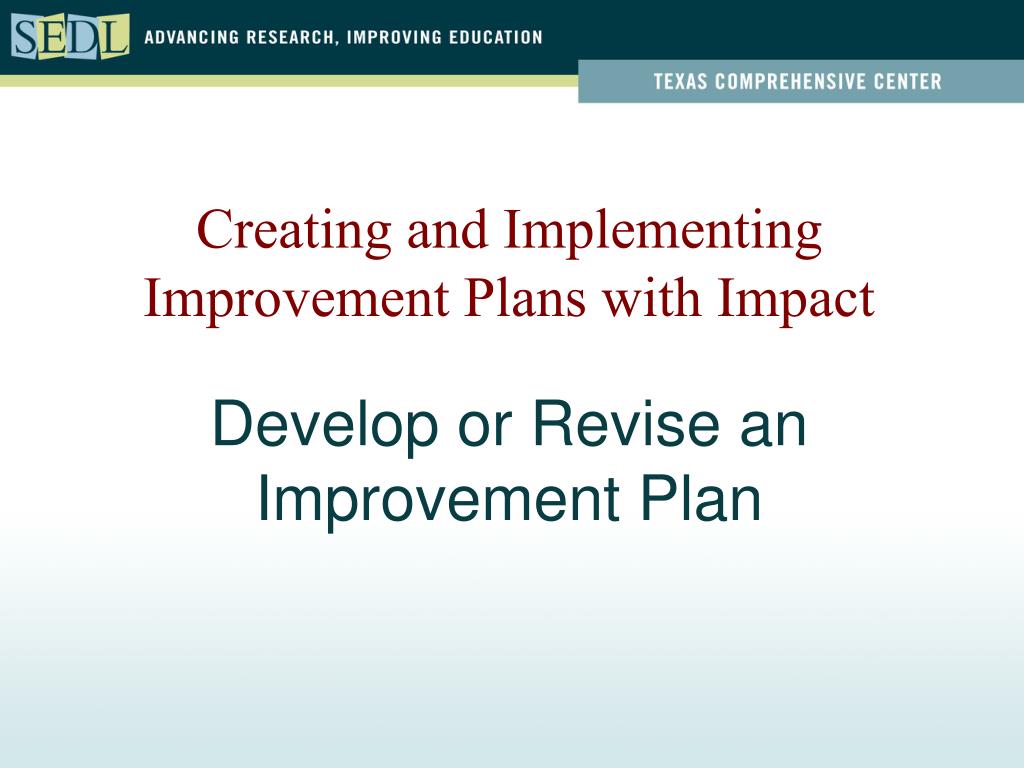 SEDL ADVANCING RESEARCH, IMPROVING EDUCATION

TEXAS COMPREHENSIVE CENTER

Creating and Implementing Improvement Plans with Impact

Develop or Revise an Improvement Plan